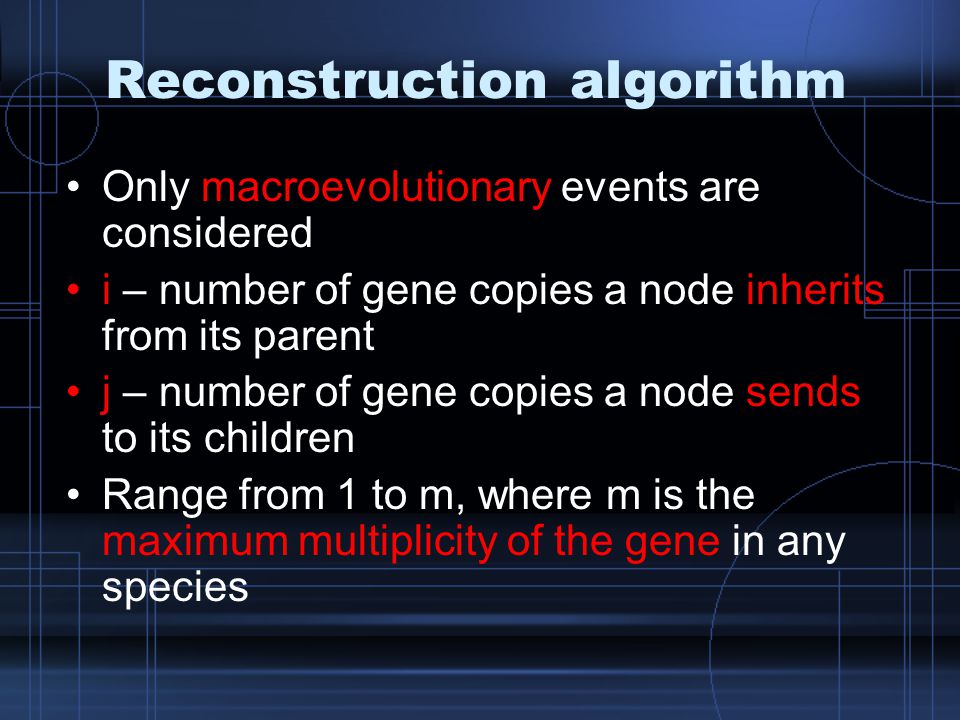 Reconstruction algorithm

• Only macroevolutionary events are considered
• i – number of gene copies a node inherits from its parent
• j – number of gene copies a node sends to its children
• Range from 1 to m, where m is the maximum multiplicity of the gene in any species